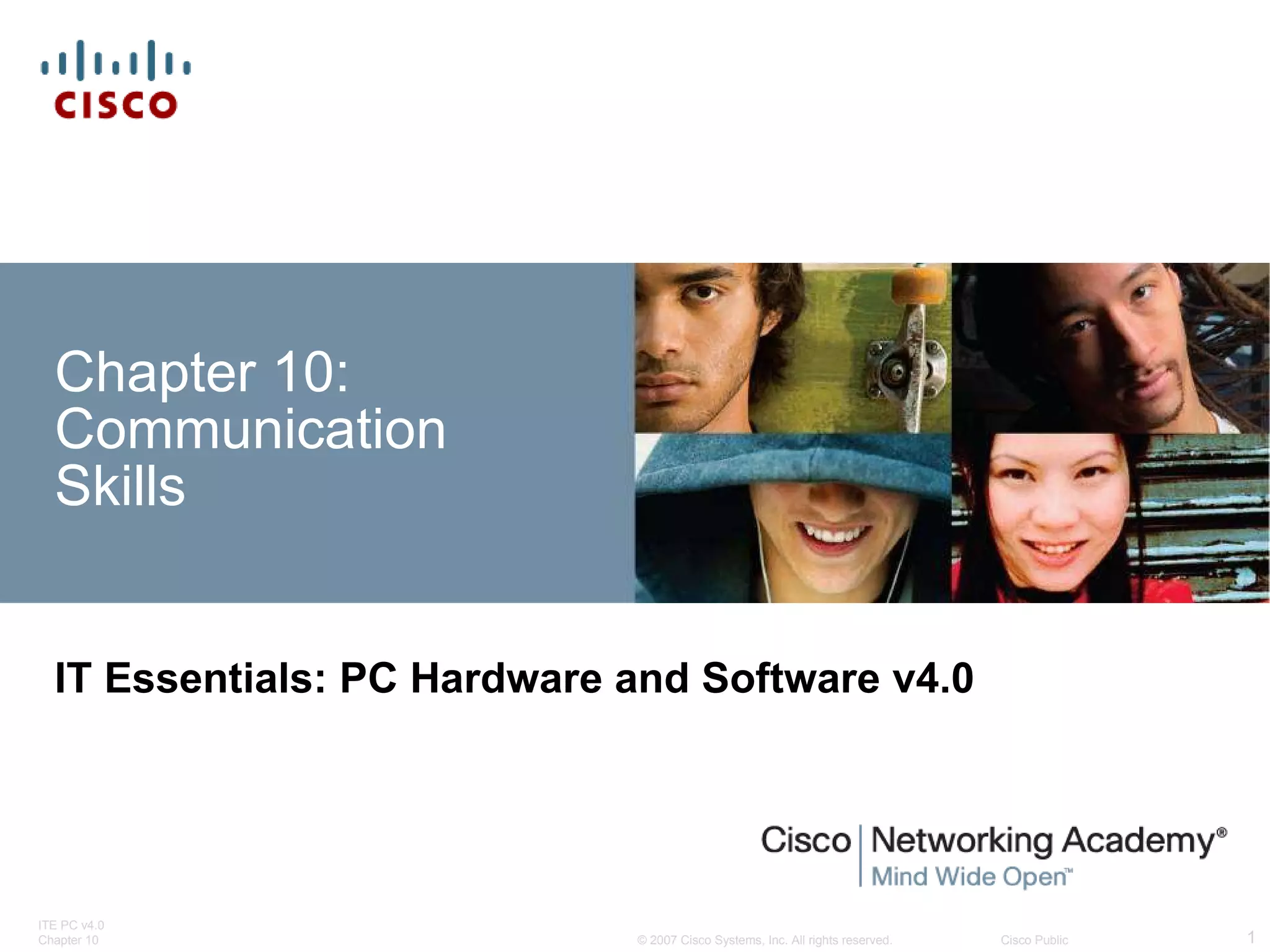 CISCO

Chapter 10: Communication Skills

IT Essentials: PC Hardware and Software v4.0

Cisco | Networking Academy®
Mind Wide Open™

ITE PC v4.0
Chapter 10

© 2007 Cisco Systems, Inc. All rights reserved.

Cisco Public

1